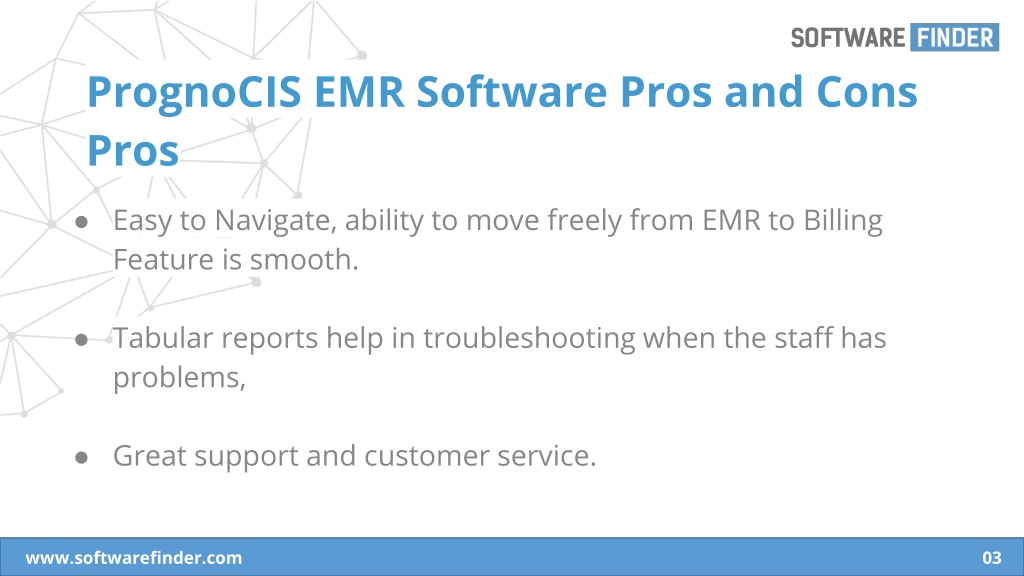 SOFTWARE FINDER

PrognoCIS EMR Software Pros and Cons
Pros

● Easy to Navigate, ability to move freely from EMR to Billing Feature is smooth.

● Tabular reports help in troubleshooting when the staff has problems,

● Great support and customer service.

www.softwarefinder.com

03